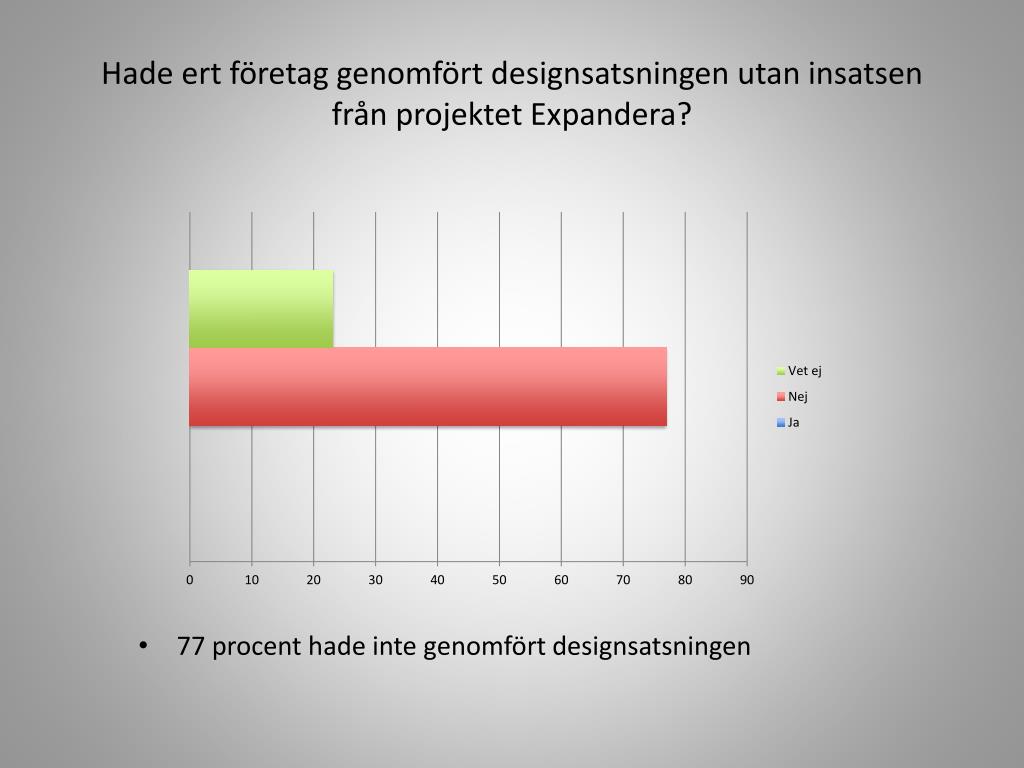 Hade ert företag genomfört designsatsningen utan insatsen från projektet Expandera?

Vet ej
Nej
Ja

0 10 20 30 40 50 60 70 80 90

• 77 procent hade inte genomfört designsatsningen